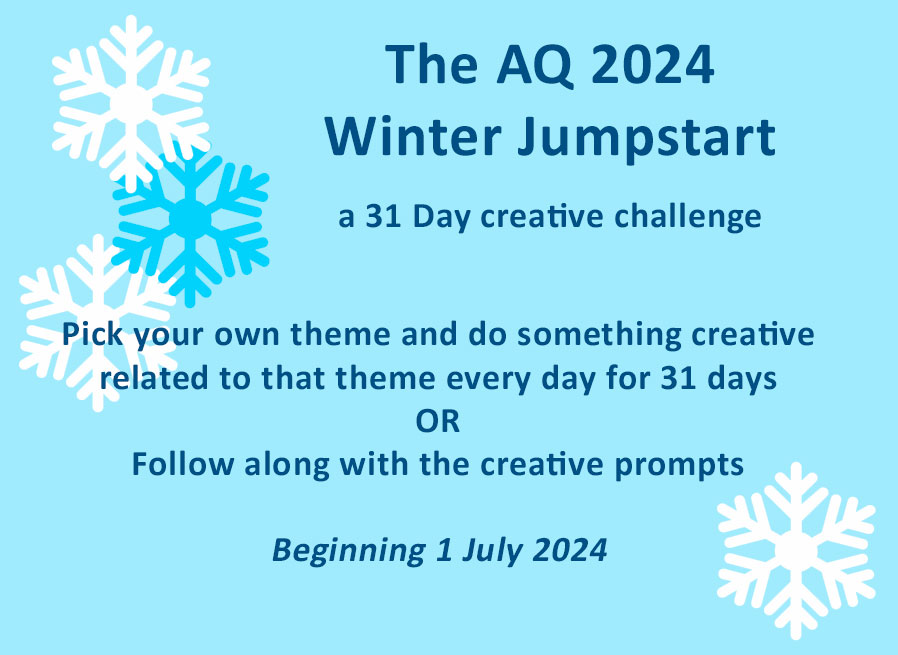 The AQ 2024
Winter Jumpstart

a 31 Day creative challenge

Pick your own theme and do something creative related to that theme every day for 31 days
OR
Follow along with the creative prompts

Beginning 1 July 2024